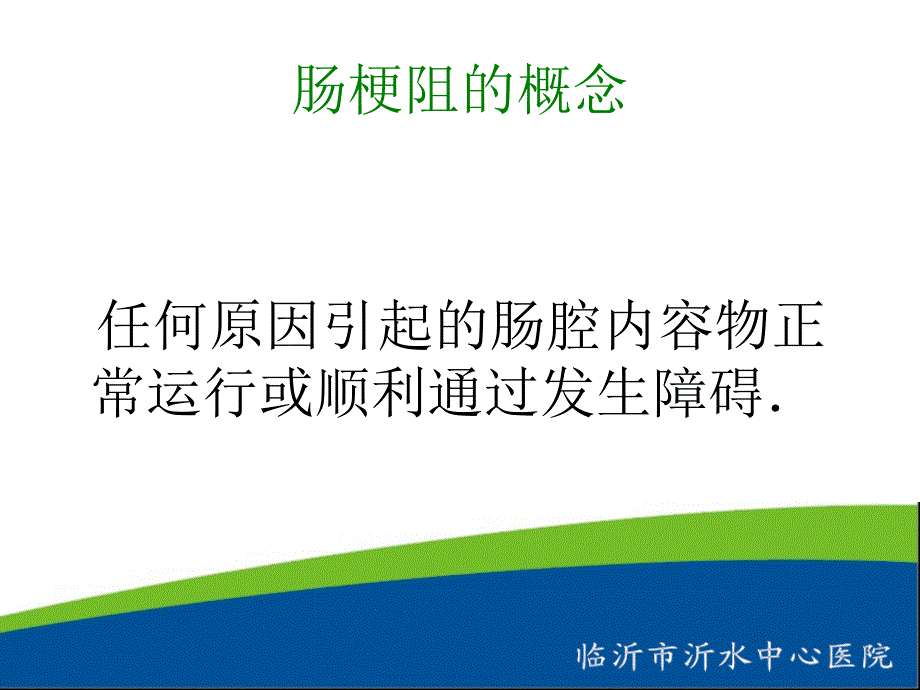 肠梗阻的概念

任何原因引起的肠腔内容物正常运行或顺利通过发生障碍.

临沂市沂水中心医院